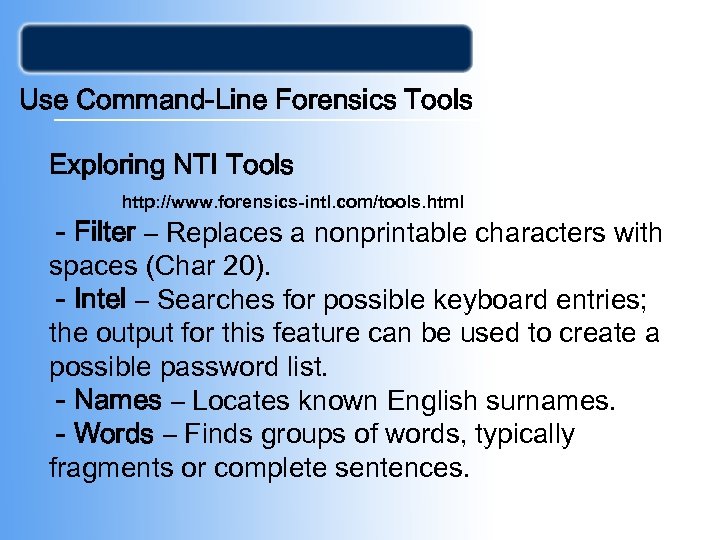 Use Command-Line Forensics Tools

Exploring NTI Tools

http://www.forensics-intl.com/tools.html

- Filter – Replaces a nonprintable characters with spaces (Char 20).

- Intel – Searches for possible keyboard entries; the output for this feature can be used to create a possible password list.

- Names – Locates known English surnames.

- Words – Finds groups of words, typically fragments or complete sentences.